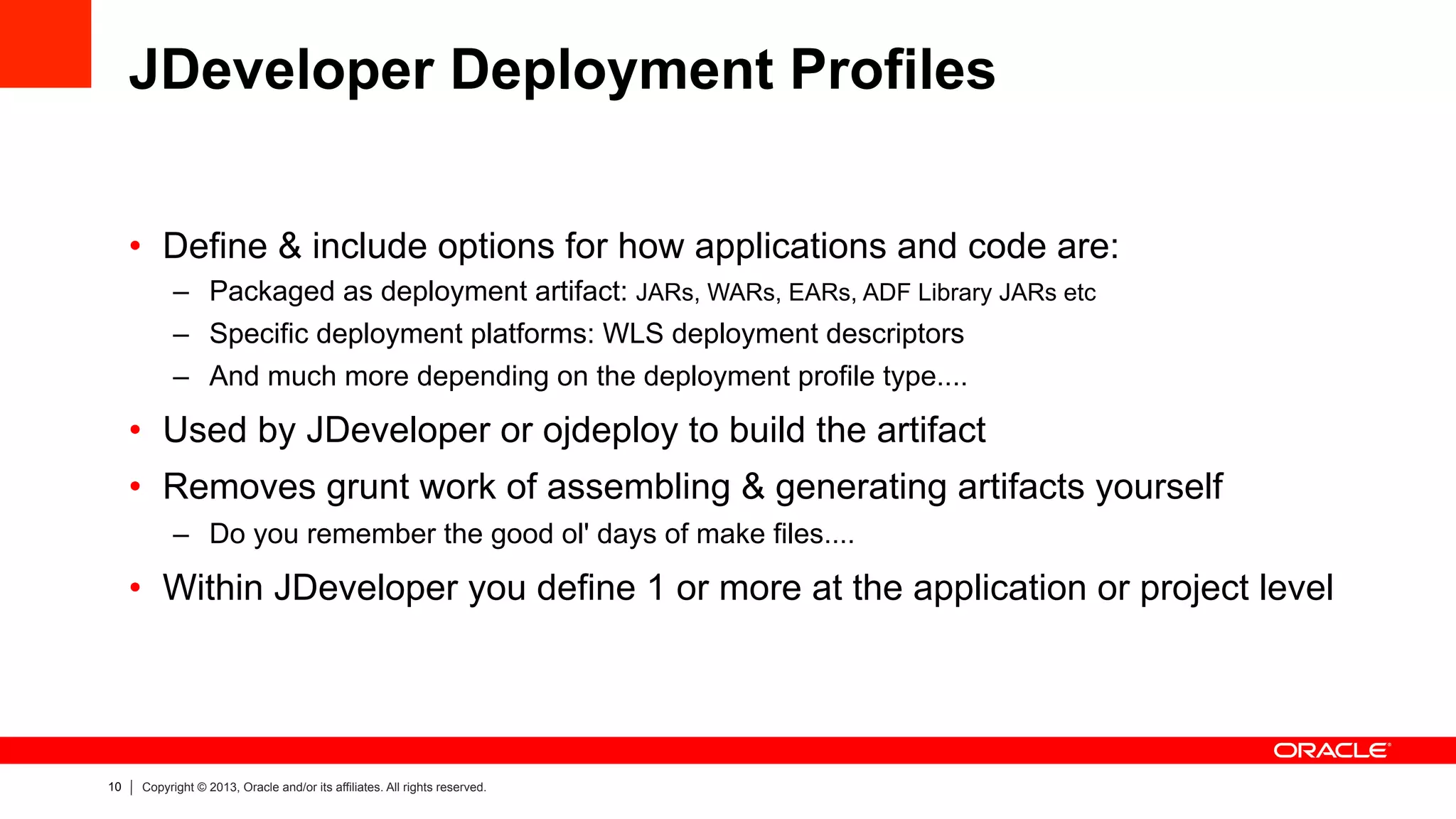 JDeveloper Deployment Profiles

• Define & include options for how applications and code are:
– Packaged as deployment artifact: JARs, WARs, EARs, ADF Library JARs etc
– Specific deployment platforms: WLS deployment descriptors
– And much more depending on the deployment profile type....

• Used by JDeveloper or ojdeploy to build the artifact

• Removes grunt work of assembling & generating artifacts yourself
– Do you remember the good ol' days of make files....

• Within JDeveloper you define 1 or more at the application or project level

ORACLE

10 | Copyright © 2013, Oracle and/or its affiliates. All rights reserved.